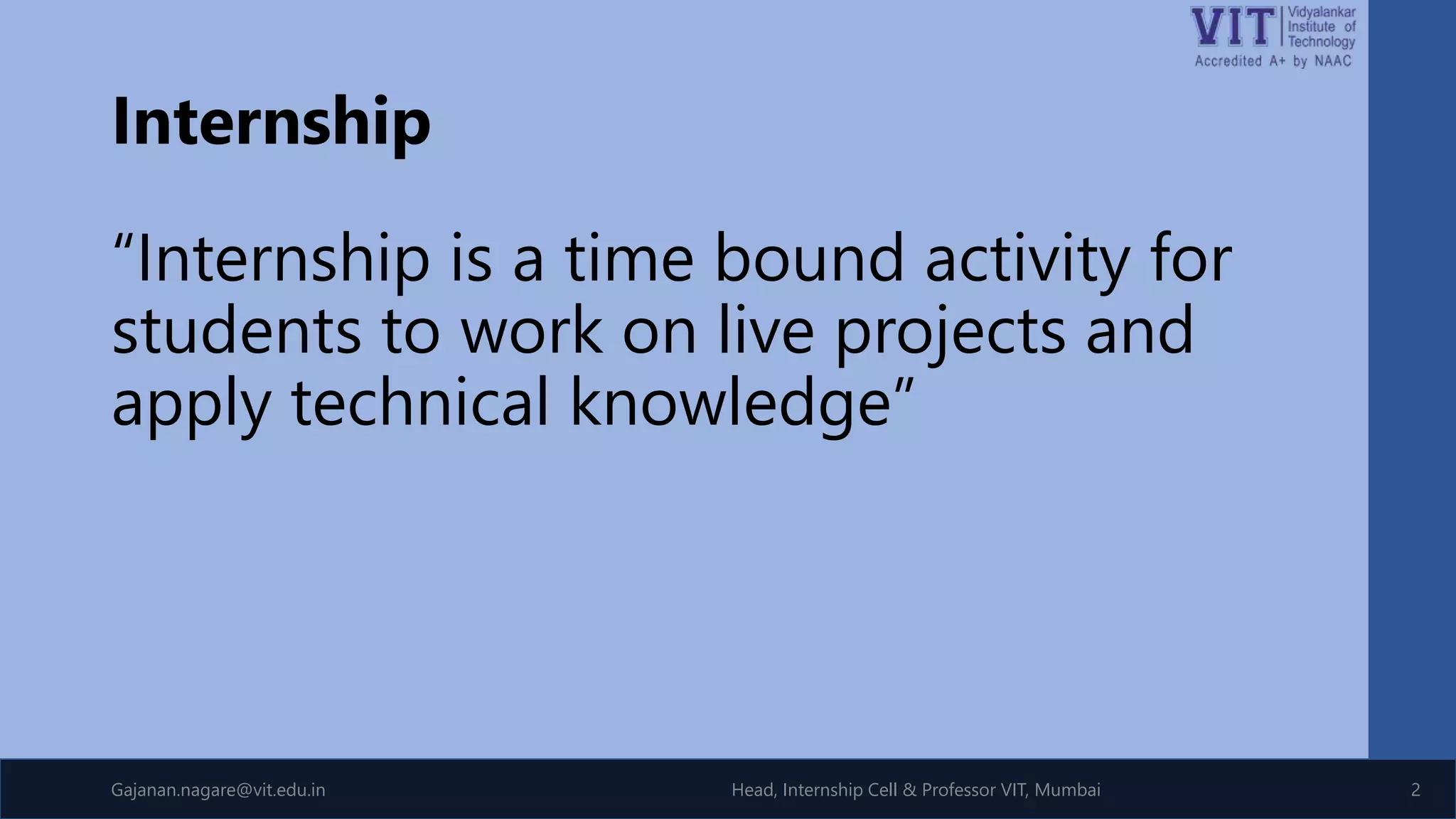 VIT Vidyalankar Institute of Technology
Accredited A+ by NAAC

Internship

“Internship is a time bound activity for students to work on live projects and apply technical knowledge”

Gajanan.nagare@vit.edu.in

Head, Internship Cell & Professor VIT, Mumbai

2